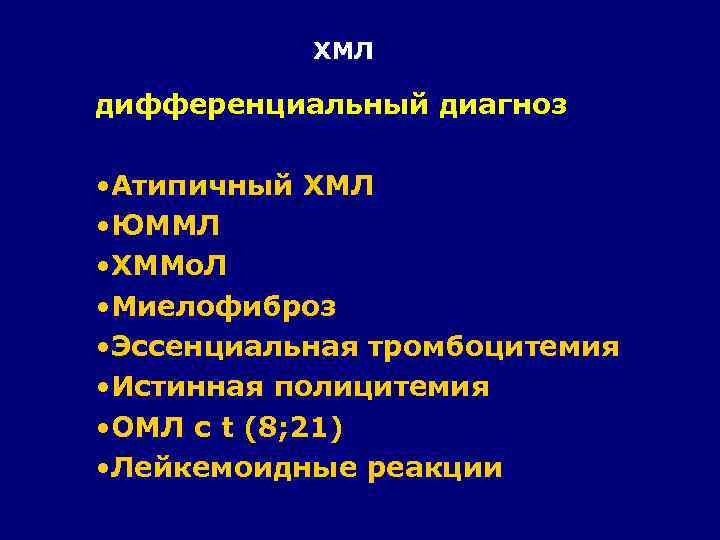 ХМЛ

дифференциальный диагноз

•Атипичный ХМЛ
•ЮММЛ
•ХММоЛ
•Миелофиброз
•Эссенциальная тромбоцитемия
•Истинная полицитемия
•ОМЛ с t (8;21)
•Лейкемоидные реакции